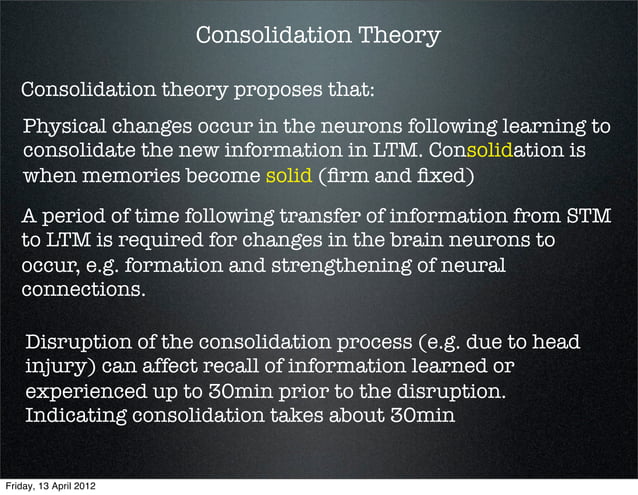 Consolidation Theory

Consolidation theory proposes that:

Physical changes occur in the neurons following learning to consolidate the new information in LTM. Consolidation is when memories become solid (firm and fixed)

A period of time following transfer of information from STM to LTM is required for changes in the brain neurons to occur, e.g. formation and strengthening of neural connections.

Disruption of the consolidation process (e.g. due to head injury) can affect recall of information learned or experienced up to 30min prior to the disruption. Indicating consolidation takes about 30min

Friday, 13 April 2012